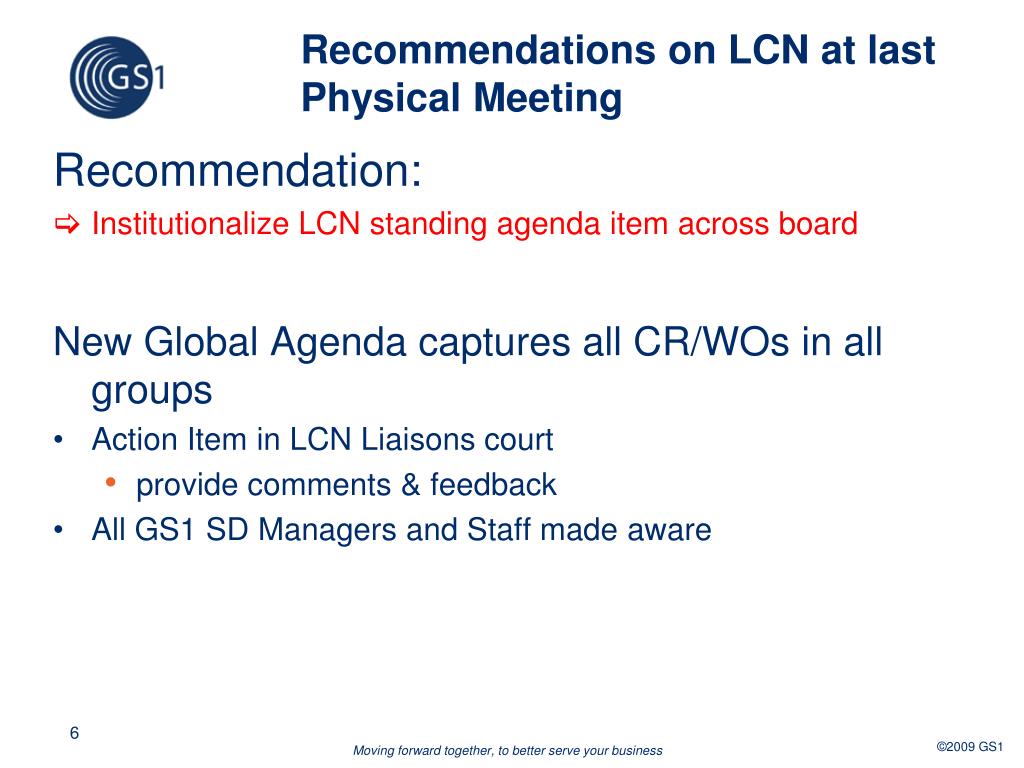 GS1

Recommendations on LCN at last Physical Meeting

Recommendation:

⇨ Institutionalize LCN standing agenda item across board

New Global Agenda captures all CR/WOs in all groups

• Action Item in LCN Liaisons court
  • provide comments & feedback
• All GS1 SD Managers and Staff made aware

6

Moving forward together, to better serve your business

©2009 GS1